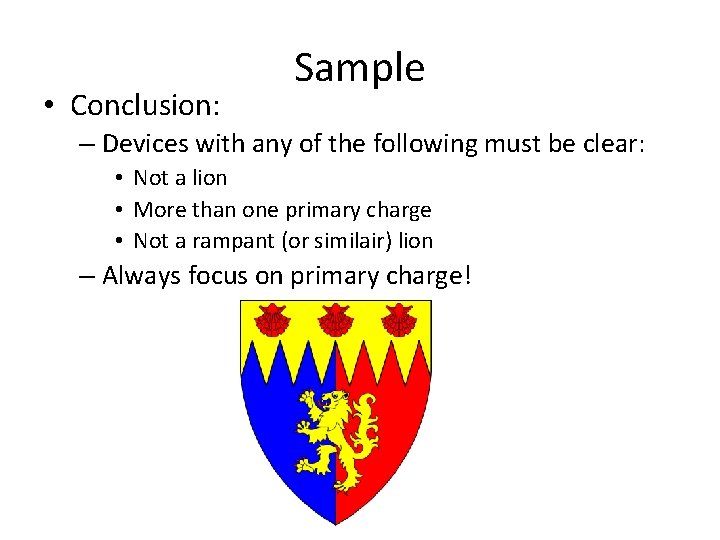 Sample

• Conclusion:

– Devices with any of the following must be clear:

• Not a lion

• More than one primary charge

• Not a rampant (or similair) lion

– Always focus on primary charge!